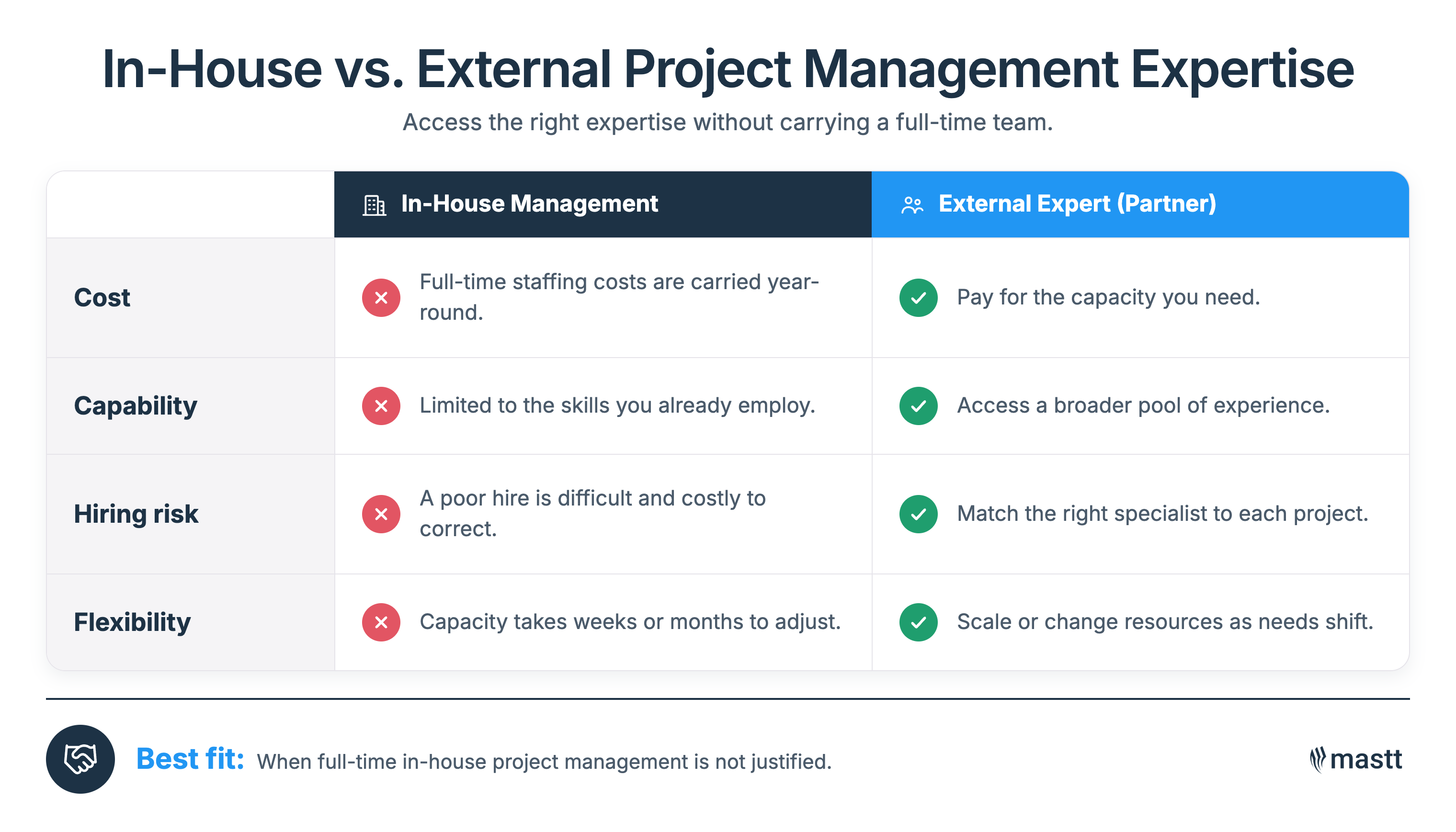 In-House vs. External Project Management Expertise

Access the right expertise without carrying a full-time team.

| | In-House Management | External Expert (Partner) |
|---|---|---|
| Cost | Full-time staffing costs are carried year-round. | Pay for the capacity you need. |
| Capability | Limited to the skills you already employ. | Access a broader pool of experience. |
| Hiring risk | A poor hire is difficult and costly to correct. | Match the right specialist to each project. |
| Flexibility | Capacity takes weeks or months to adjust. | Scale or change resources as needs shift. |

Best fit: When full-time in-house project management is not justified.

mastt